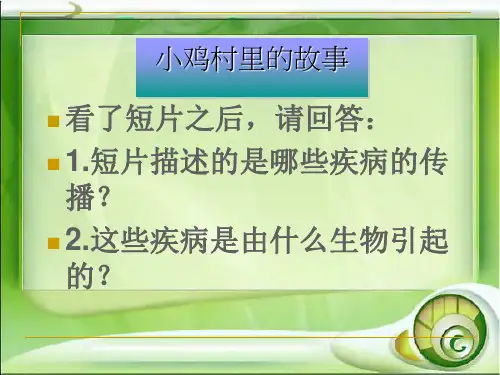 小鸡村里的故事

看了短片之后，请回答：

1.短片描述的是哪些疾病的传播？

2.这些疾病是由什么生物引起的？